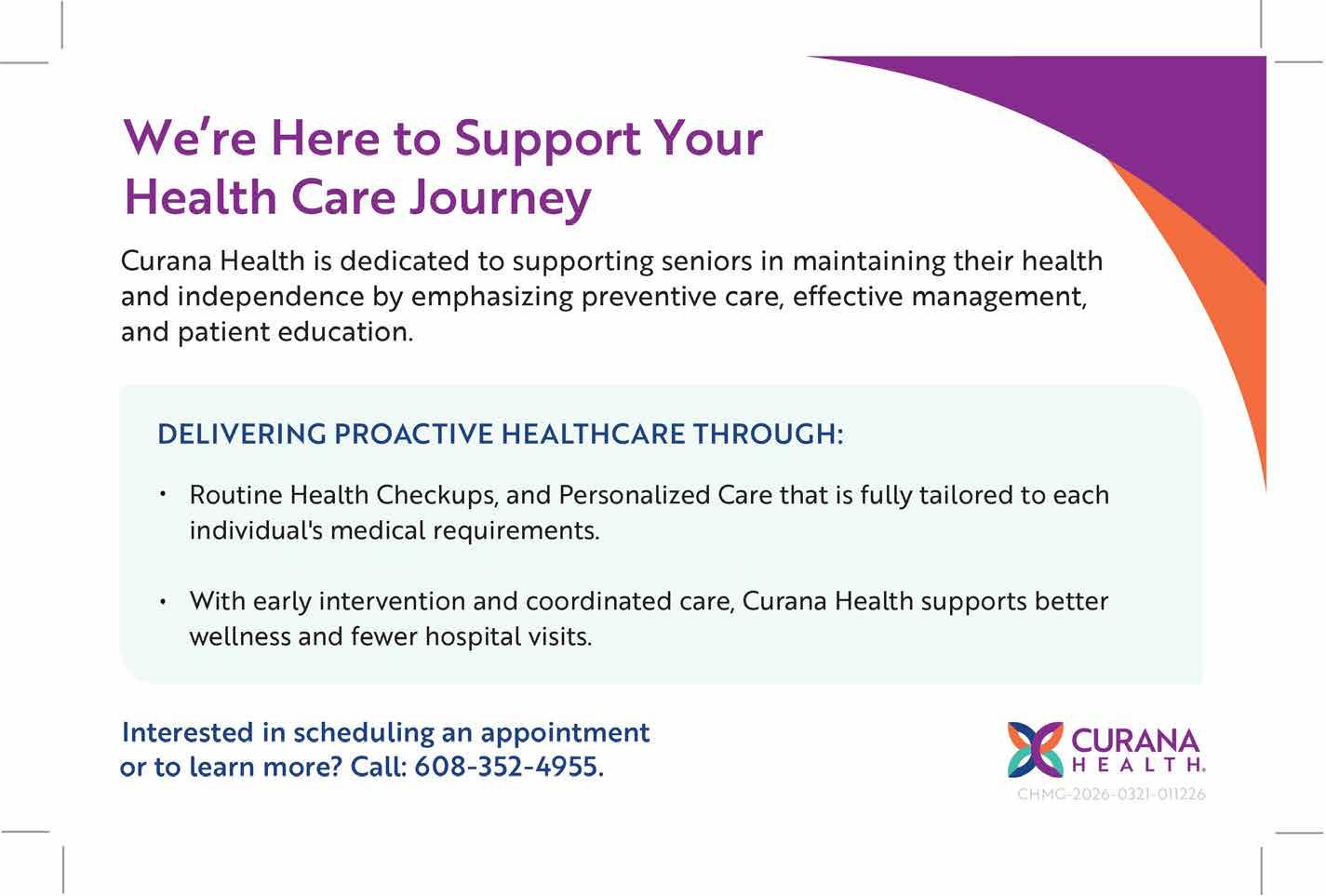 We're Here to Support Your Health Care Journey

Curana Health is dedicated to supporting seniors in maintaining their health and independence by emphasizing preventive care, effective management, and patient education.

DELIVERING PROACTIVE HEALTHCARE THROUGH:

• Routine Health Checkups, and Personalized Care that is fully tailored to each individual's medical requirements.

• With early intervention and coordinated care, Curana Health supports better wellness and fewer hospital visits.

Interested in scheduling an appointment or to learn more? Call: 608-352-4955.

CURANA HEALTH.

CHMG-2026-0321-011226